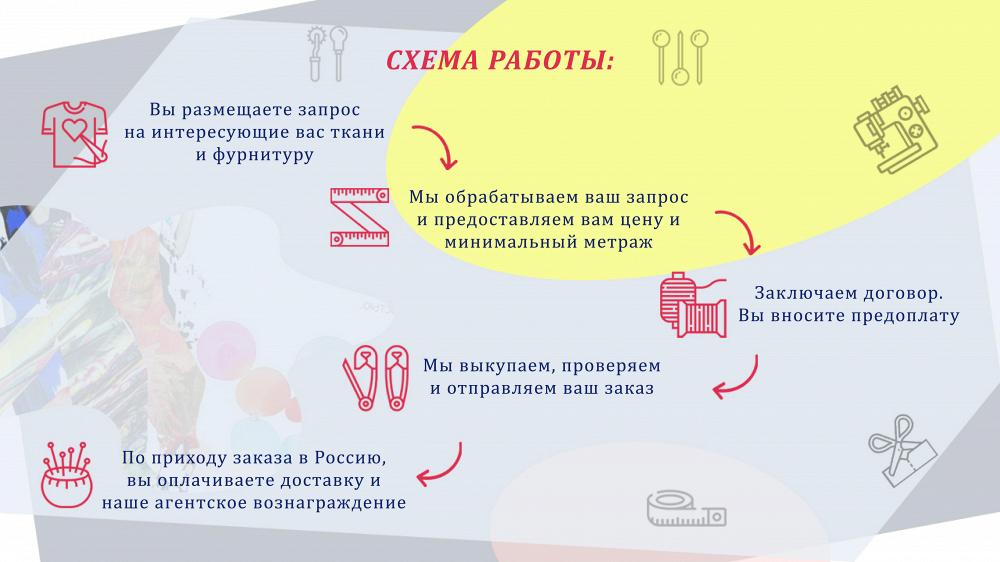 СХЕМА РАБОТЫ:

Вы размещаете запрос на интересующие вас ткани и фурнитуру

Мы обрабатываем ваш запрос и предоставляем вам цену и минимальный метраж

Заключаем договор. Вы вносите предоплату

Мы выкупаем, проверяем и отправляем ваш заказ

По приходу заказа в Россию, вы оплачиваете доставку и наше агентское вознаграждение